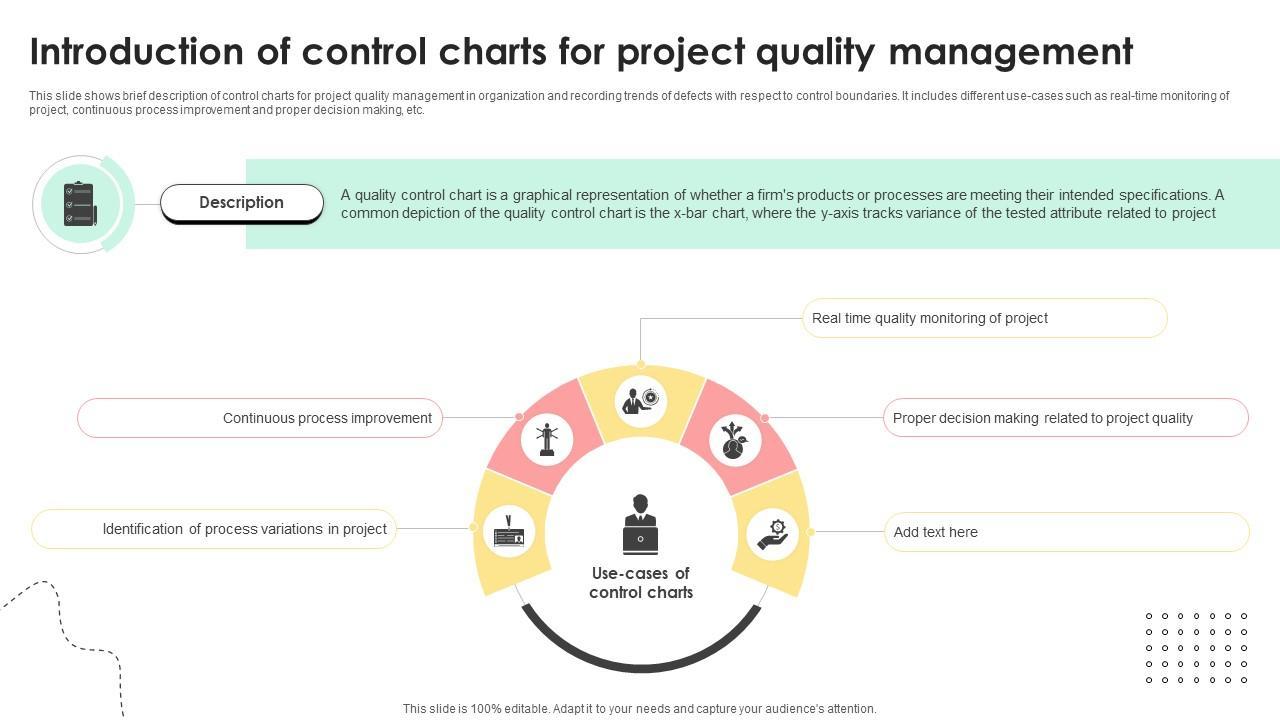 Introduction of control charts for project quality management

This slide shows brief description of control charts for project quality management in organization and recording trends of defects with respect to control boundaries. It includes different use-cases such as real-time monitoring of project, continuous process improvement and proper decision making, etc.

Description

A quality control chart is a graphical representation of whether a firm's products or processes are meeting their intended specifications. A common depiction of the quality control chart is the x-bar chart, where the y-axis tracks variance of the tested attribute related to project

Real time quality monitoring of project

Continuous process improvement

Proper decision making related to project quality

Identification of process variations in project

Add text here

Use-cases of control charts

This slide is 100% editable. Adapt it to your needs and capture your audience's attention.